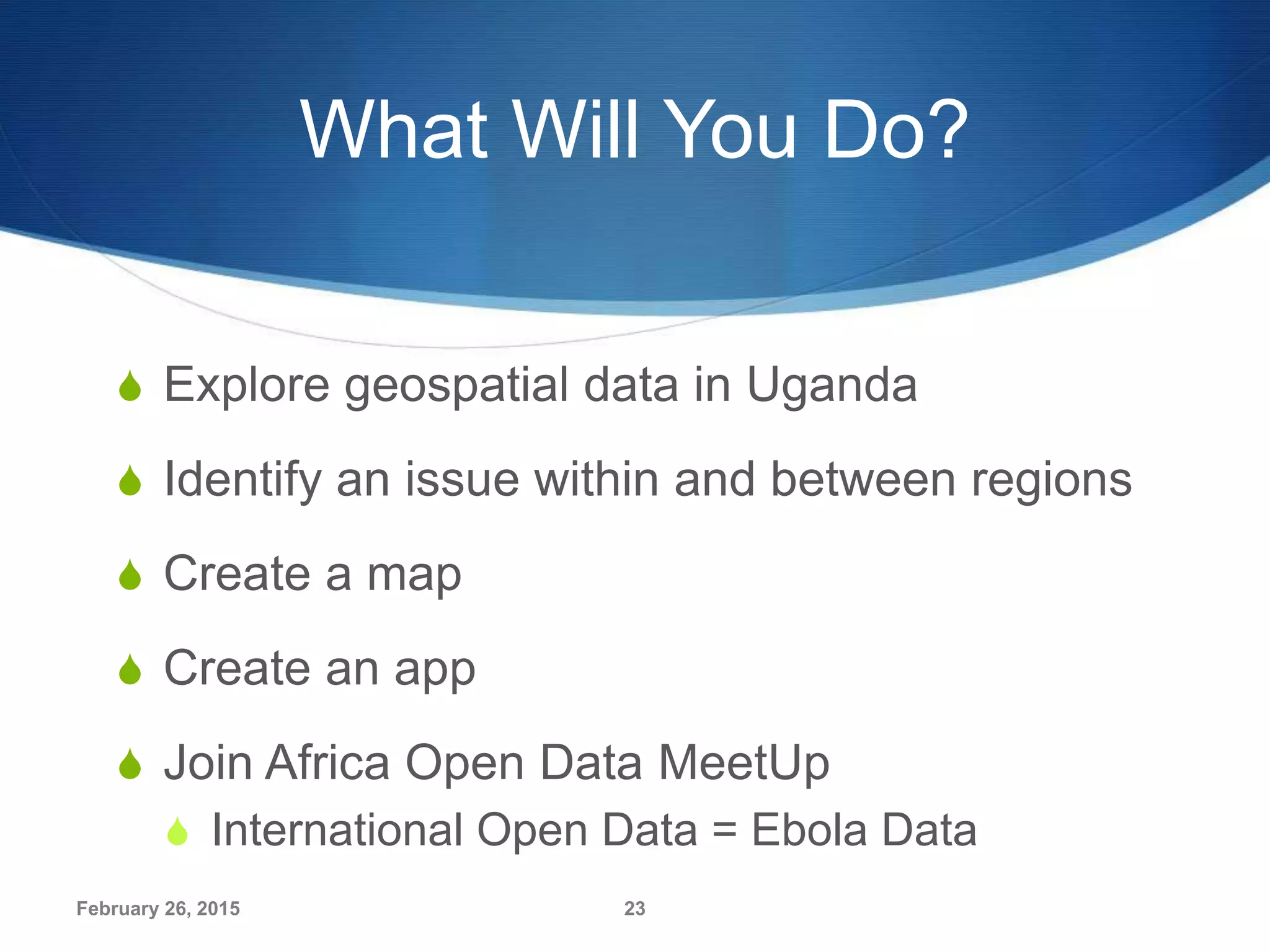 What Will You Do?

Explore geospatial data in Uganda

Identify an issue within and between regions

Create a map

Create an app

Join Africa Open Data MeetUp

International Open Data = Ebola Data

February 26, 2015

23